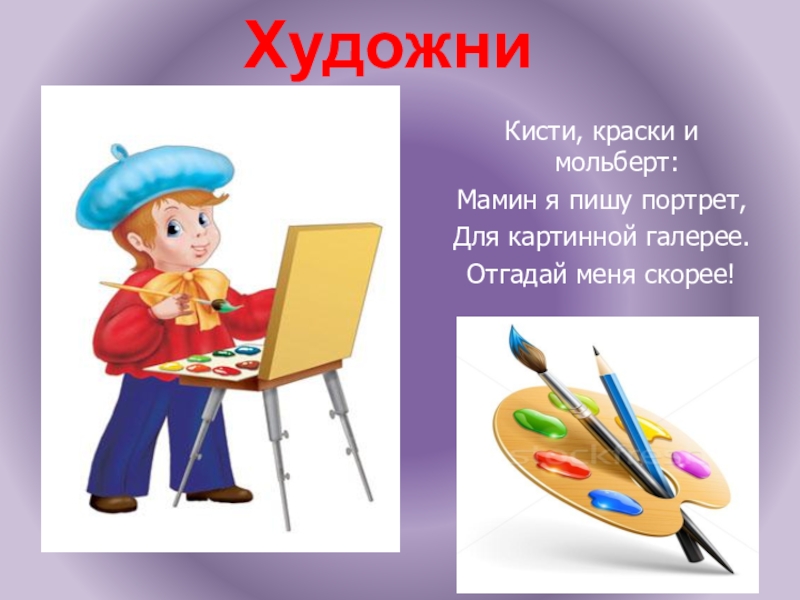 Художни

Кисти, краски и мольберт:
Мамин я пишу портрет,
Для картинной галерее.
Отгадай меня скорее!